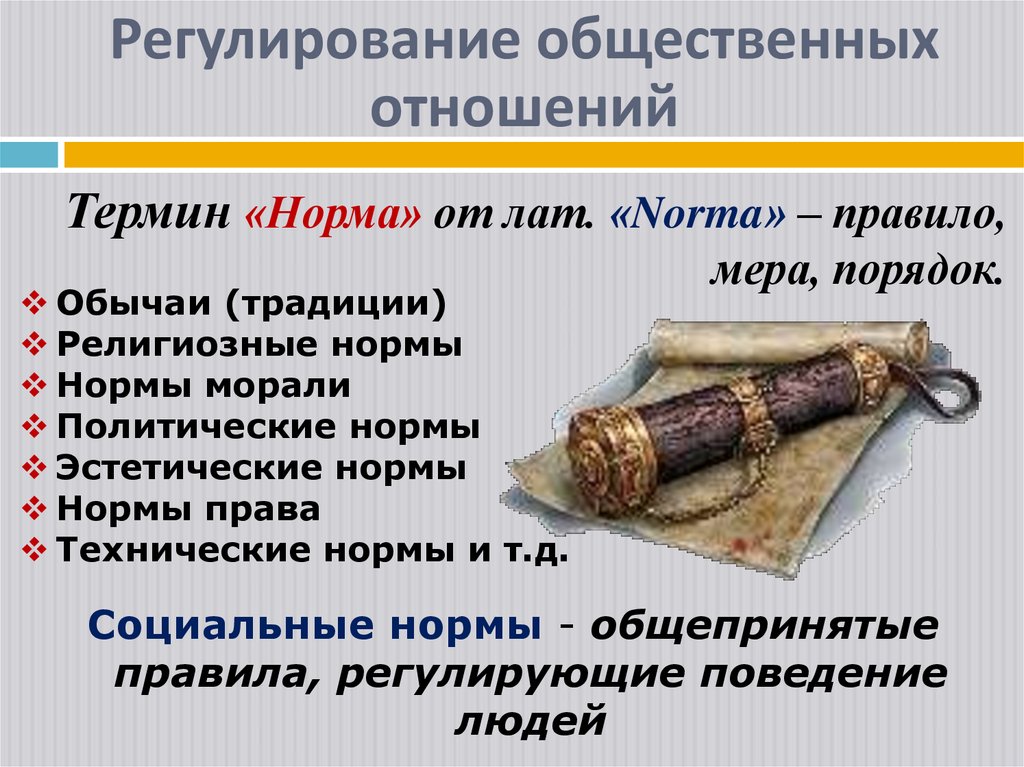 Регулирование общественных отношений

Термин «Норма» от лат. «Norma» – правило, мера, порядок.

❖ Обычаи (традиции)
❖ Религиозные нормы
❖ Нормы морали
❖ Политические нормы
❖ Эстетические нормы
❖ Нормы права
❖ Технические нормы и т.д.

Социальные нормы - общепринятые правила, регулирующие поведение людей